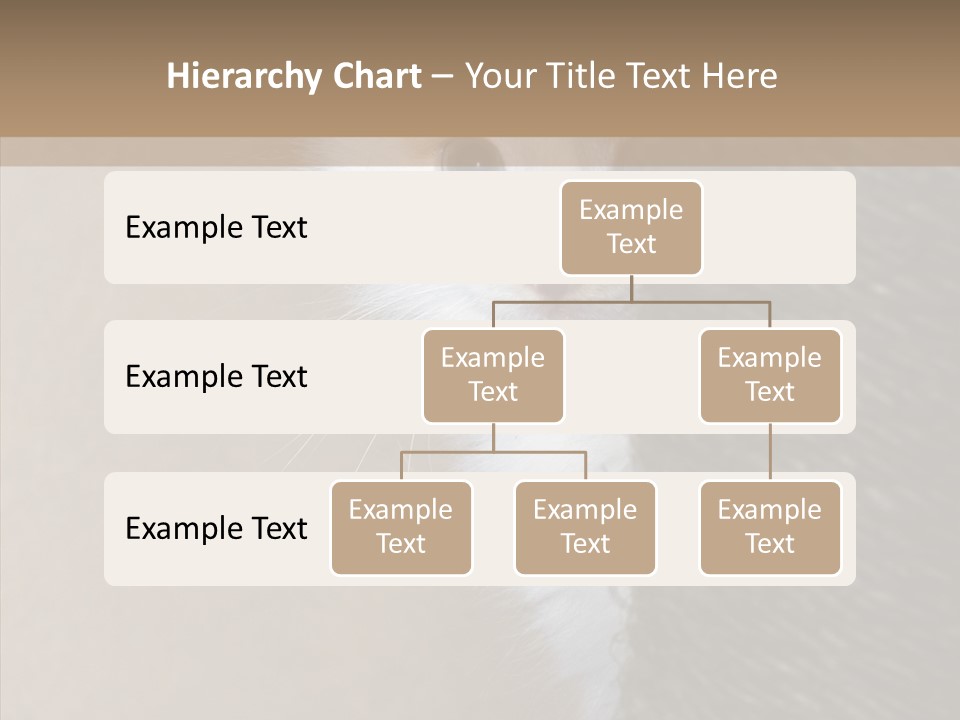 Hierarchy Chart – Your Title Text Here

Example Text

Example Text

Example Text

Example Text

Example Text

Example Text

Example Text

Example Text

Example Text